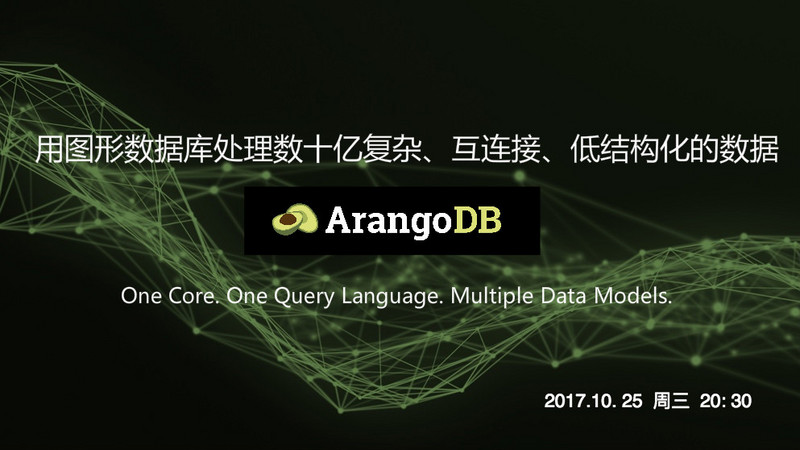 用图形数据库处理数十亿复杂、互连接、低结构化的数据

ArangoDB

One Core. One Query Language. Multiple Data Models.

2017.10. 25 周三 20: 30